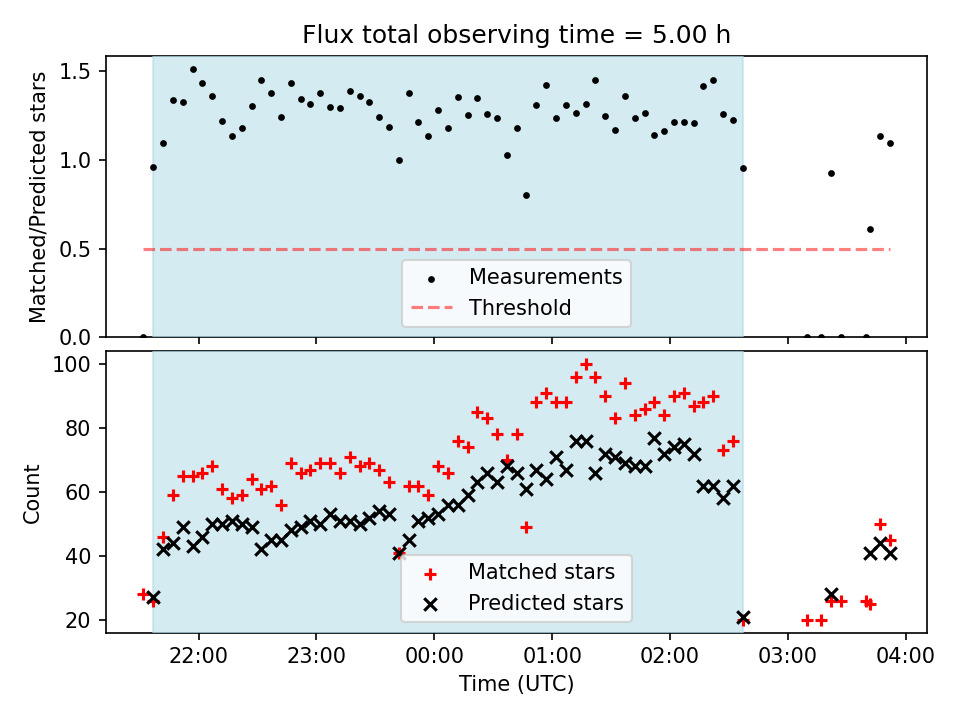 Flux total observing time = 5.00 h

Matched/Predicted stars

1.5
1.0
0.5
0.0

Measurements
Threshold

Count

100
80
60
40
20

Matched stars
Predicted stars

22:00
23:00
00:00
01:00
02:00
03:00
04:00

Time (UTC)